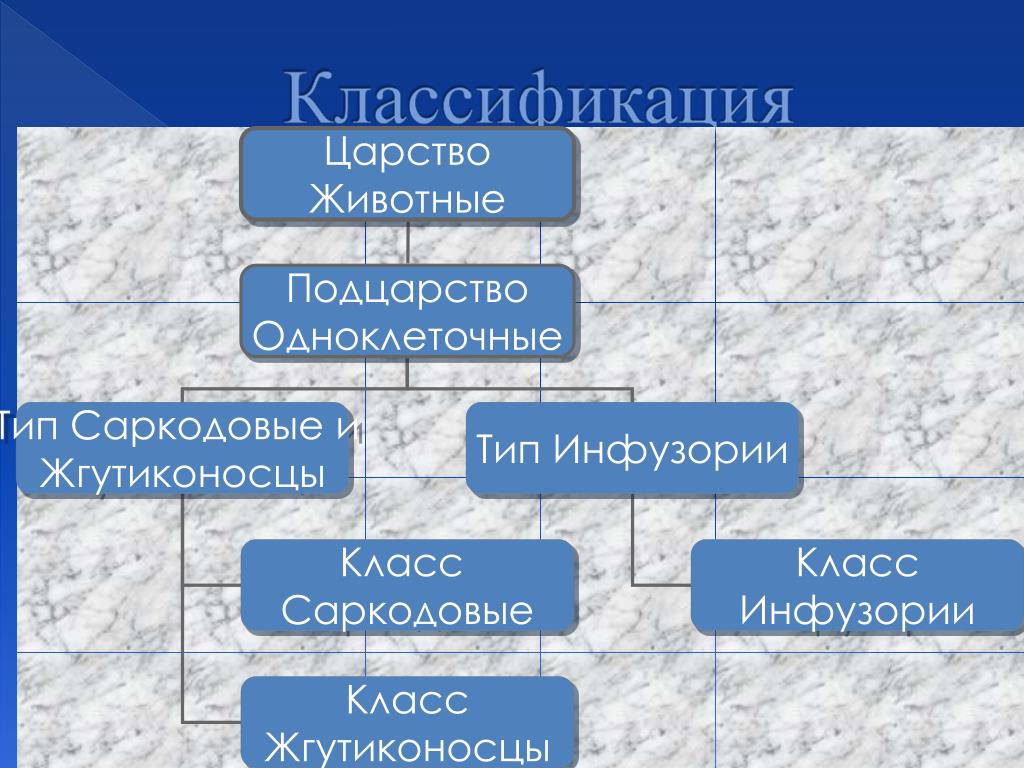 Классификация

Царство Животные

Подцарство Одноклеточные

Тип Саркодовые и Жгутиконосцы

Тип Инфузории

Класс Саркодовые

Класс Инфузории

Класс Жгутиконосцы